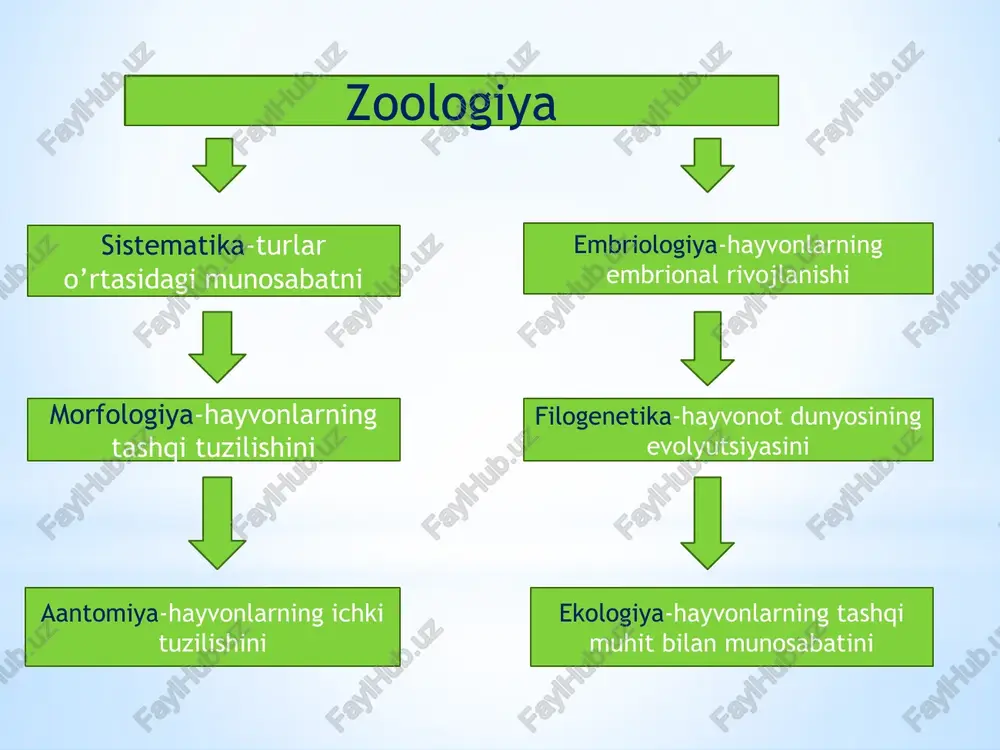 Zoologiya

Sistematika-turlar o'rtasidagi munosabatni

Morfologiya-hayvonlarning tashqi tuzilishini

Aantomiya-hayvonlarning ichki tuzilishini

Embriologiya-hayvonlarning embrional rivojlanishi

Filogenetika-hayvonot dunyosining evolyutsiyasini

Ekologiya-hayvonlarning tashqi muhit bilan munosabatini

FaylHub.uz